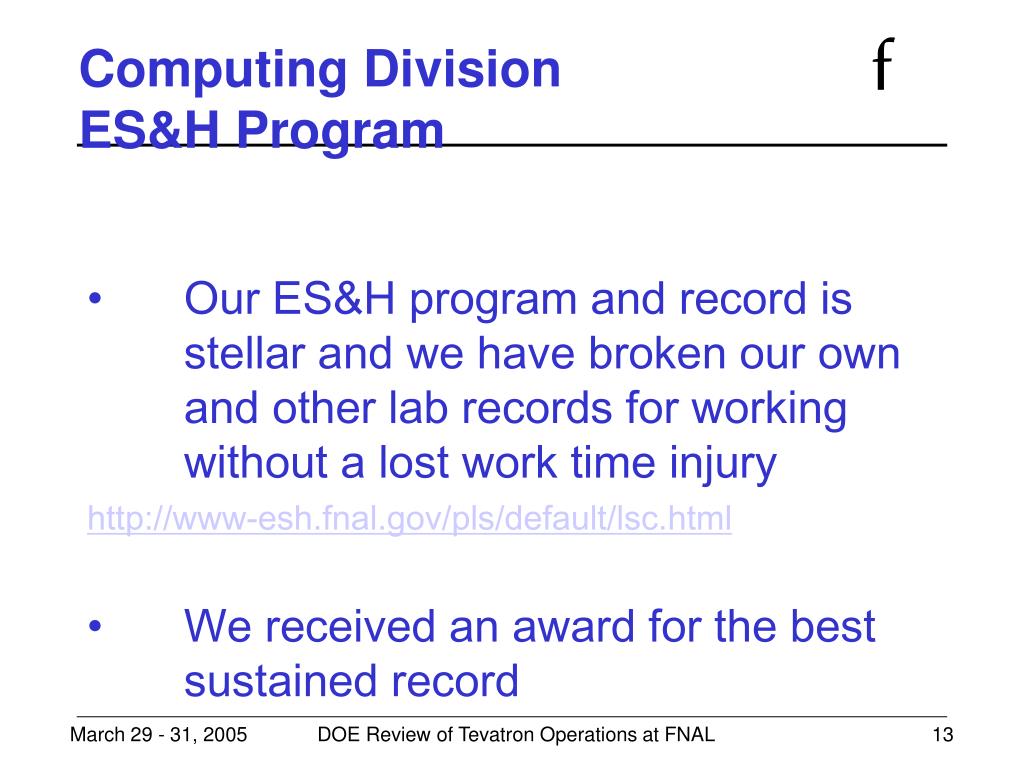 Computing Division
ES&H Program

f

• Our ES&H program and record is stellar and we have broken our own and other lab records for working without a lost work time injury

http://www-esh.fnal.gov/pls/default/lsc.html

• We received an award for the best sustained record

March 29 - 31, 2005 DOE Review of Tevatron Operations at FNAL 13